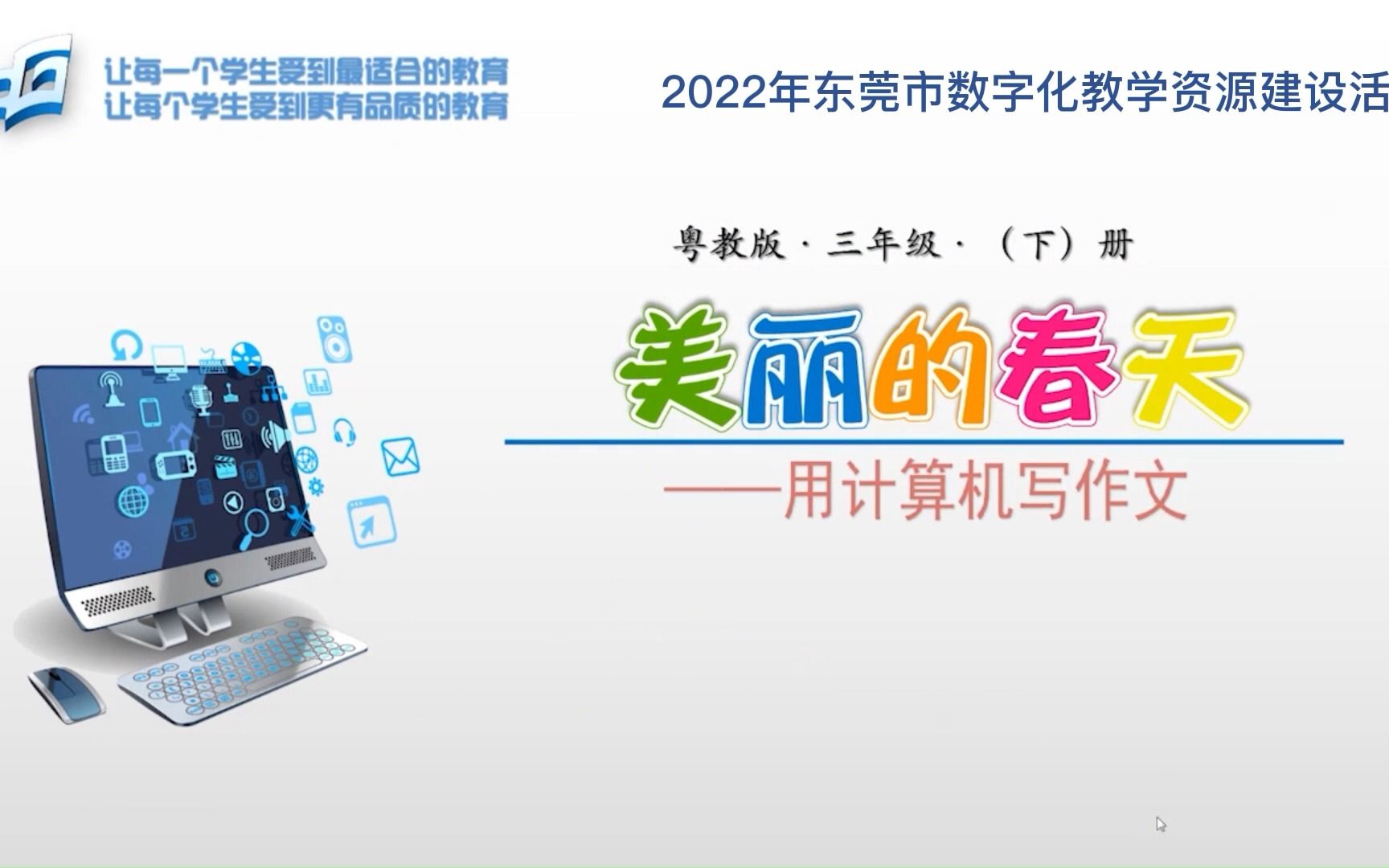 让每一个学生受到最适合的教育
让每个学生受到更有品质的教育

2022年东莞市数字化教学资源建设活

粤教版 · 三年级 · （下）册

美丽的春天

——用计算机写作文